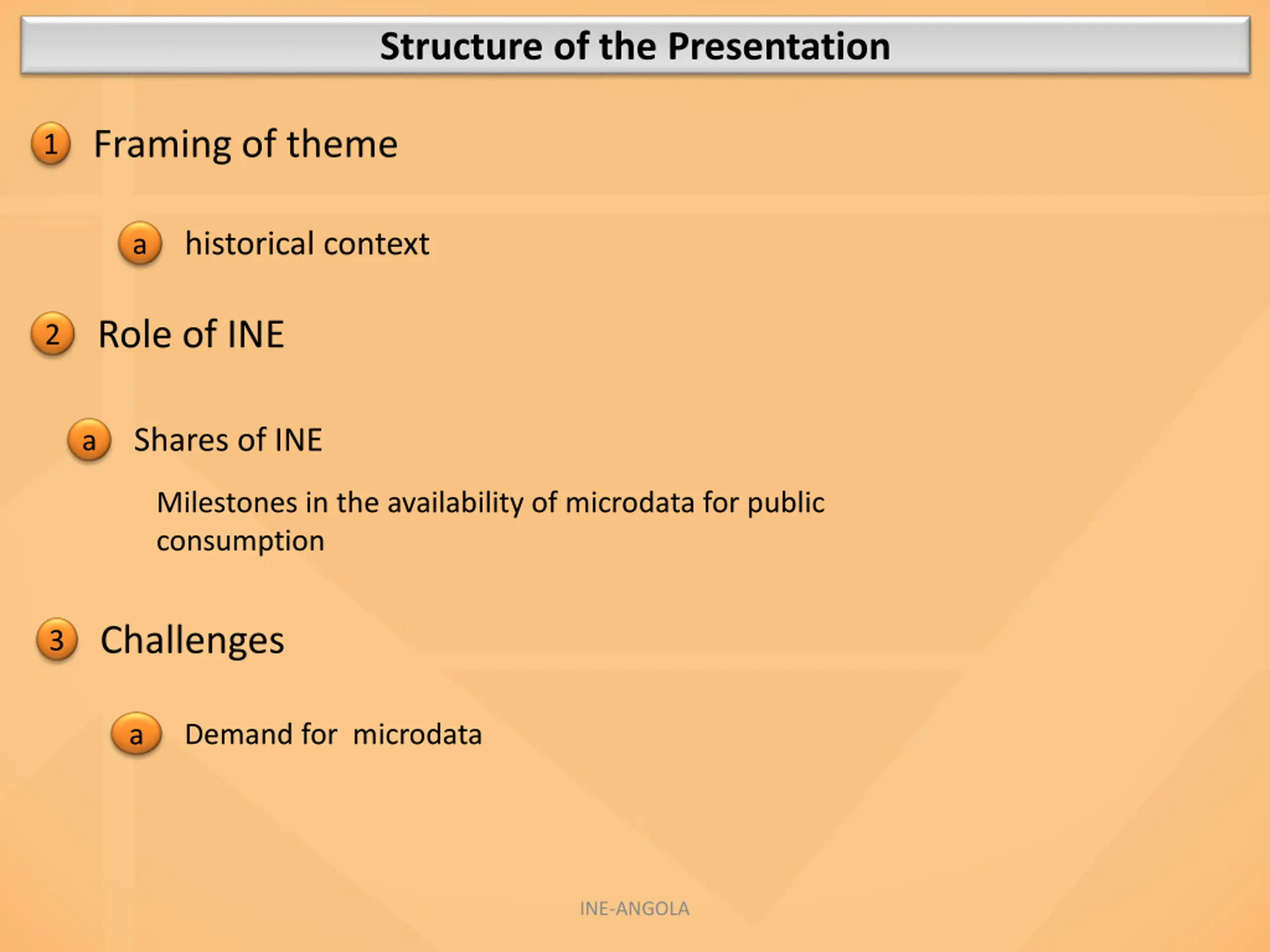 Structure of the Presentation

1 Framing of theme

a historical context

2 Role of INE

a Shares of INE

Milestones in the availability of microdata for public consumption

3 Challenges

a Demand for  microdata

INE-ANGOLA